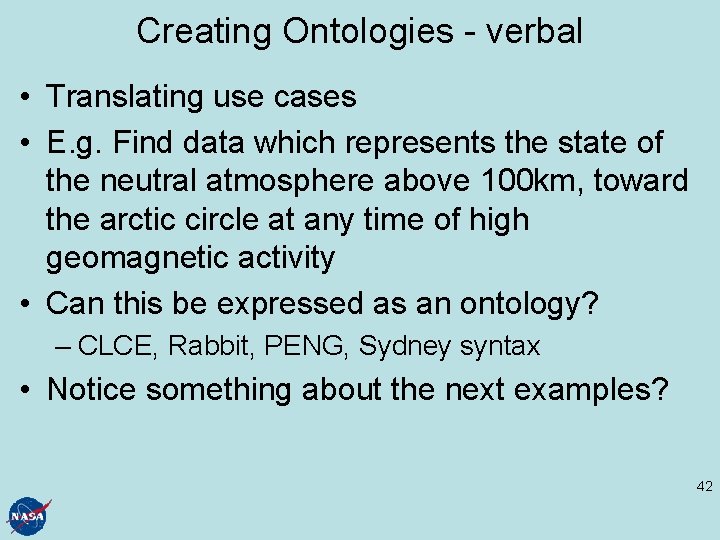 Creating Ontologies - verbal

• Translating use cases
• E.g. Find data which represents the state of the neutral atmosphere above 100km, toward the arctic circle at any time of high geomagnetic activity
• Can this be expressed as an ontology?
– CLCE, Rabbit, PENG, Sydney syntax
• Notice something about the next examples?

42

NASA